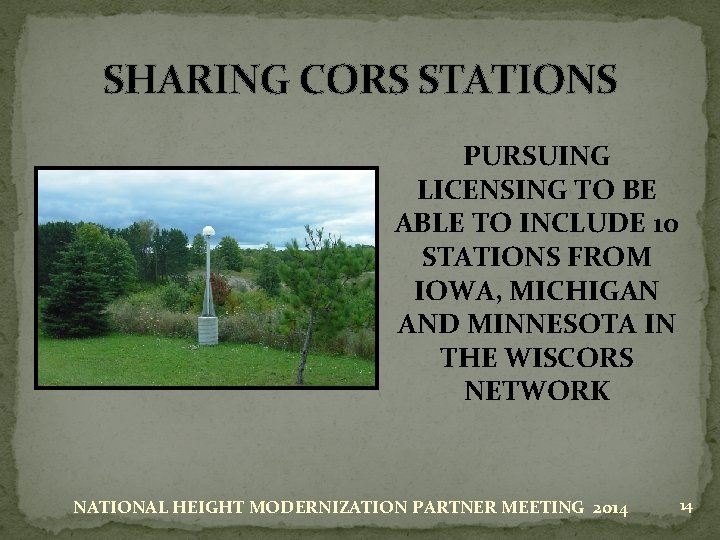 SHARING CORS STATIONS

PURSUING LICENSING TO BE ABLE TO INCLUDE 10 STATIONS FROM IOWA, MICHIGAN AND MINNESOTA IN THE WISCORS NETWORK

NATIONAL HEIGHT MODERNIZATION PARTNER MEETING 2014

14